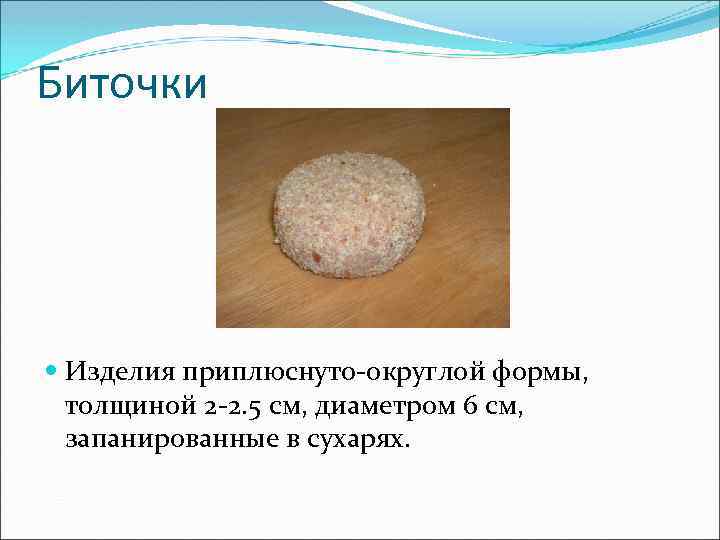 Биточки

Изделия приплюснуто-округлой формы, толщиной 2-2.5 см, диаметром 6 см, запанированные в сухарях.